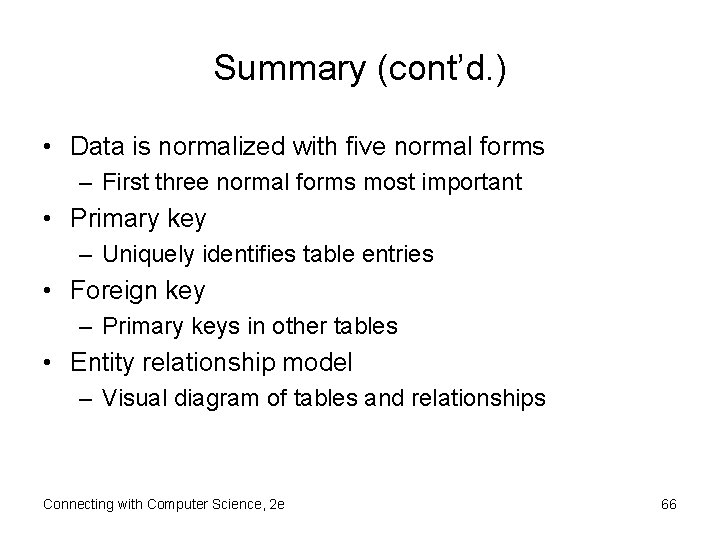 Summary (cont'd.)

• Data is normalized with five normal forms
 – First three normal forms most important
• Primary key
 – Uniquely identifies table entries
• Foreign key
 – Primary keys in other tables
• Entity relationship model
 – Visual diagram of tables and relationships

Connecting with Computer Science, 2e

66